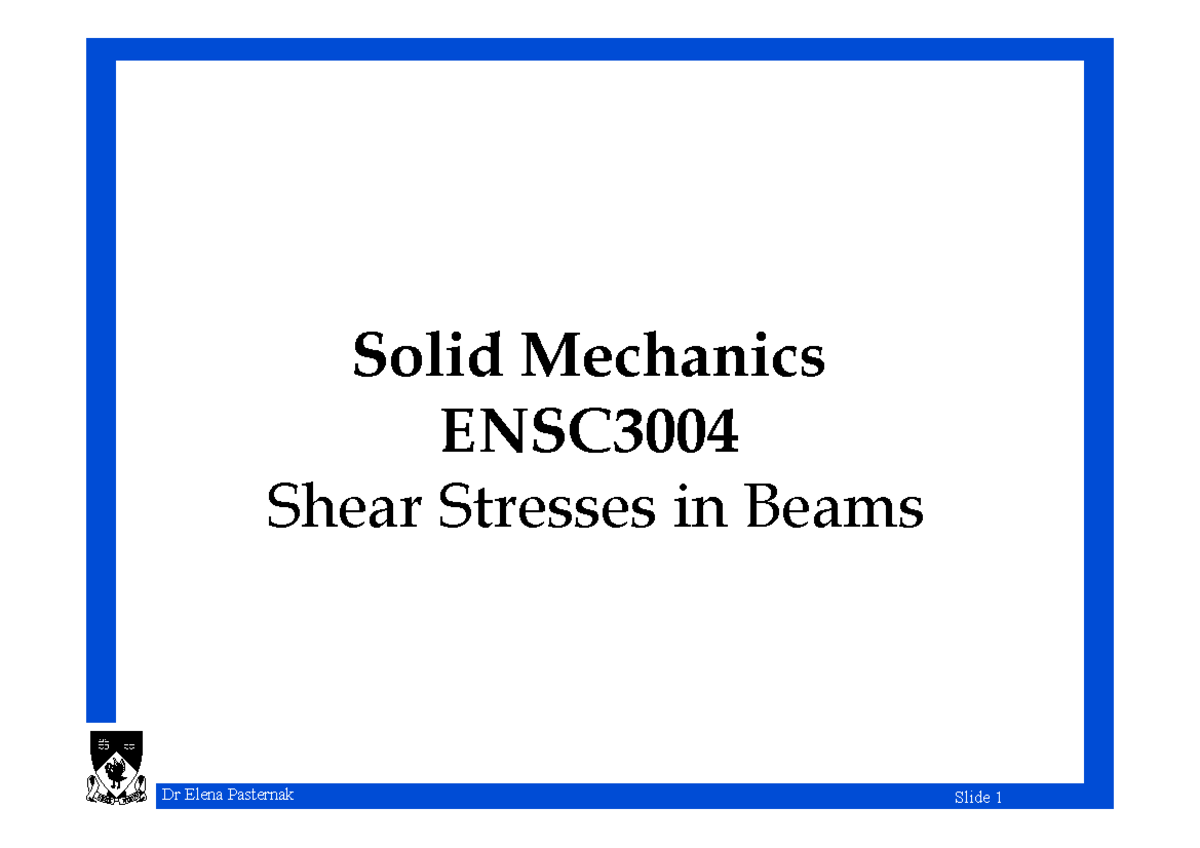 Solid Mechanics
ENSC3004
Shear Stresses in Beams

Dr Elena Pasternak

Slide 1